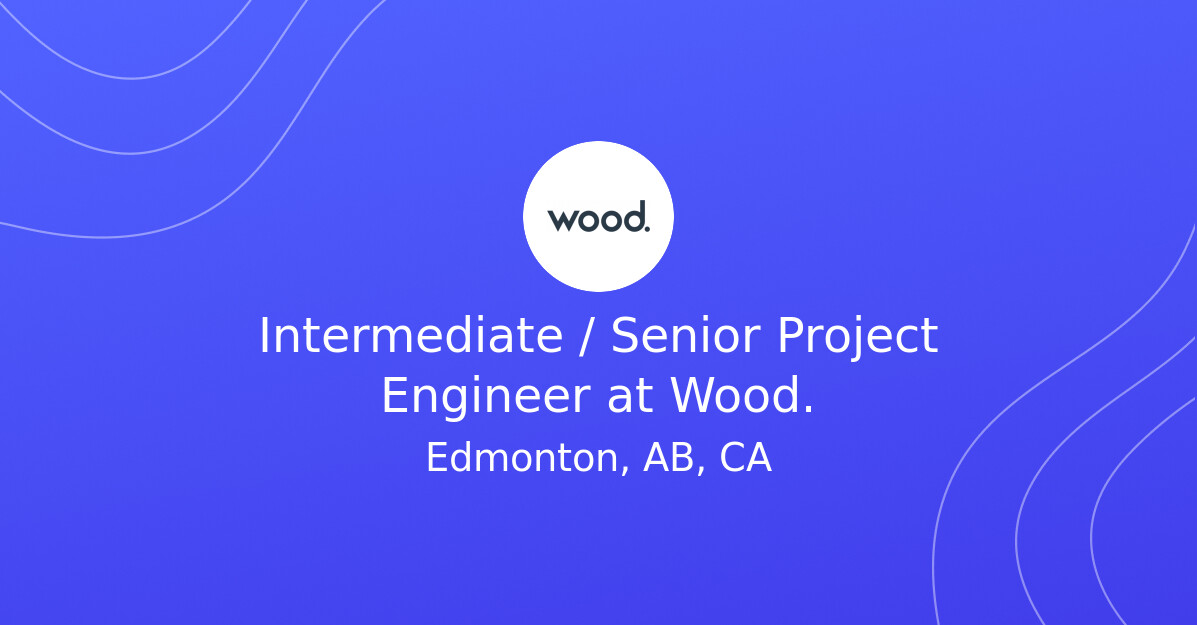 wood.

Intermediate / Senior Project Engineer at Wood.

Edmonton, AB, CA